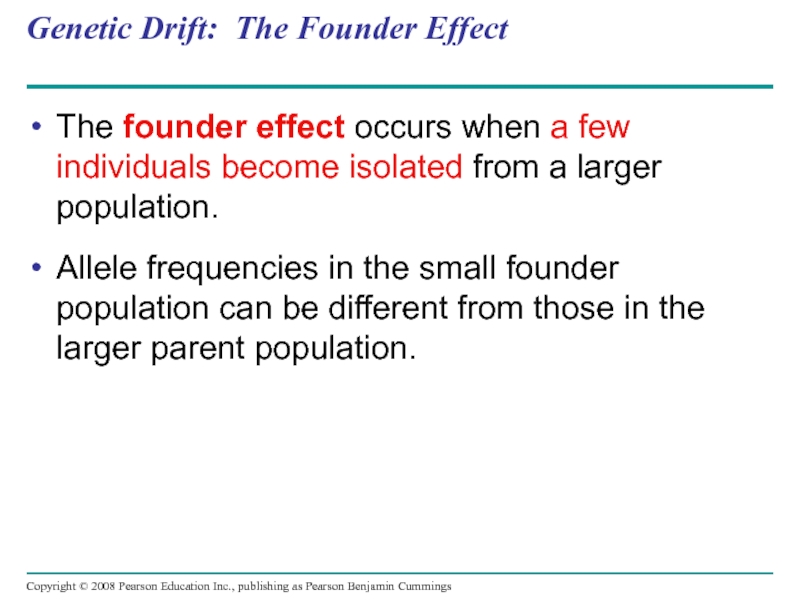 Genetic Drift: The Founder Effect

• The founder effect occurs when a few individuals become isolated from a larger population.

• Allele frequencies in the small founder population can be different from those in the larger parent population.

Copyright © 2008 Pearson Education Inc., publishing as Pearson Benjamin Cummings